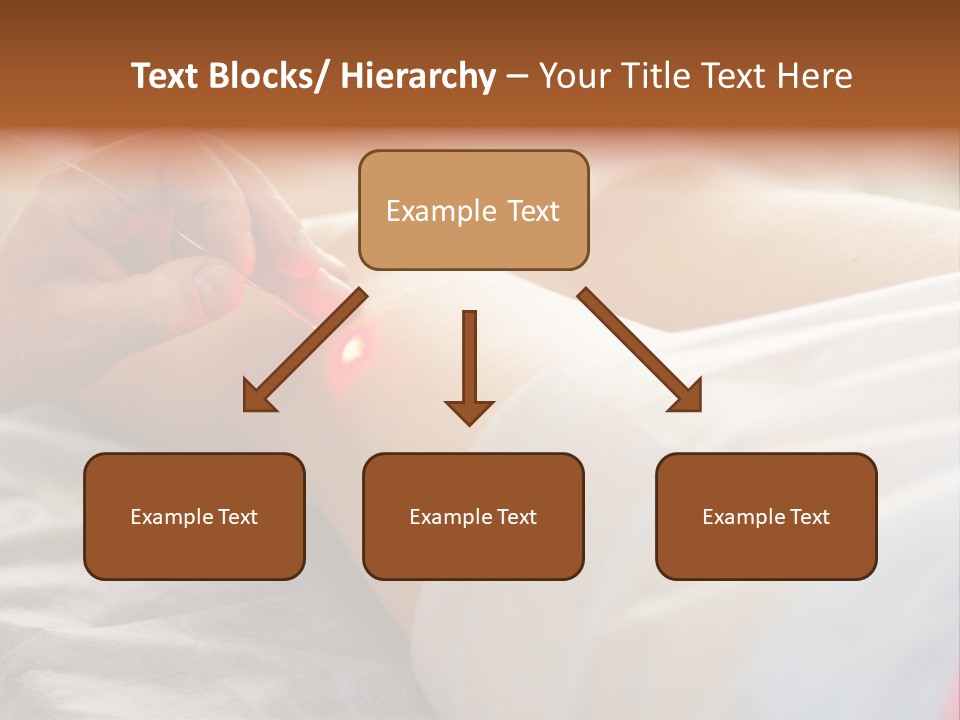 Text Blocks/ Hierarchy – Your Title Text Here

Example Text

Example Text

Example Text

Example Text